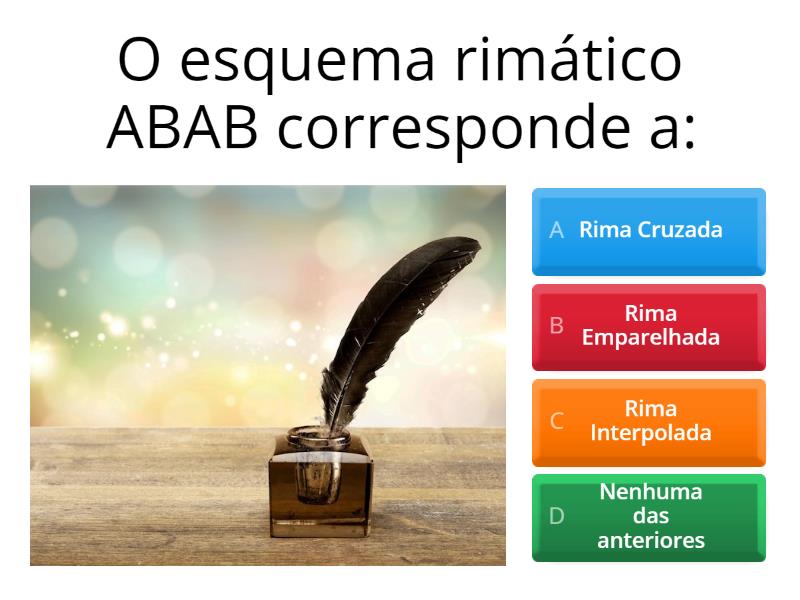 O esquema rimático ABAB corresponde a:

A Rima Cruzada

B Rima Emparelhada

C Rima Interpolada

D Nenhuma das anteriores